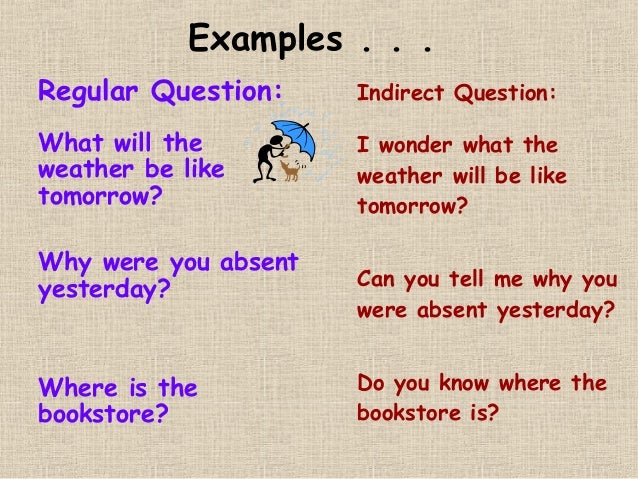 Examples . . .

Regular Question:

What will the weather be like tomorrow?

Why were you absent yesterday?

Where is the bookstore?

Indirect Question:

I wonder what the weather will be like tomorrow?

Can you tell me why you were absent yesterday?

Do you know where the bookstore is?